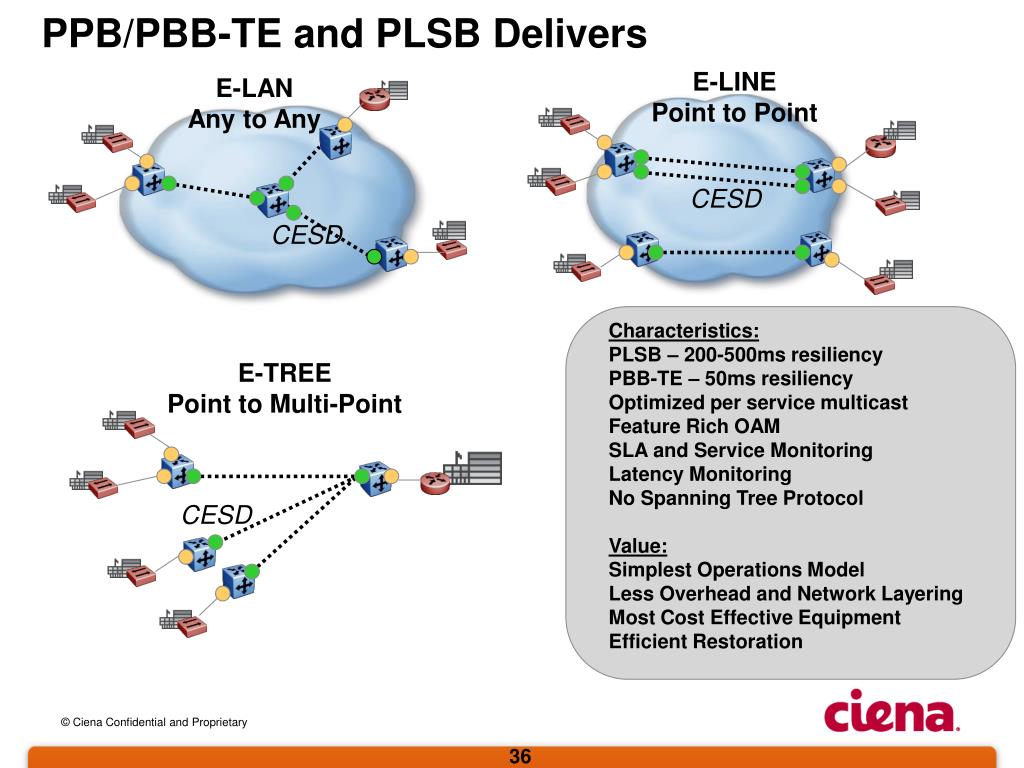 PPB/PBB-TE and PLSB Delivers

E-LAN
Any to Any

CESD

E-LINE
Point to Point

CESD

E-TREE
Point to Multi-Point

CESD

Characteristics:
PLSB – 200-500ms resiliency
PBB-TE – 50ms resiliency
Optimized per service multicast
Feature Rich OAM
SLA and Service Monitoring
Latency Monitoring
No Spanning Tree Protocol

Value:
Simplest Operations Model
Less Overhead and Network Layering
Most Cost Effective Equipment
Efficient Restoration

© Ciena Confidential and Proprietary

ciena.

36